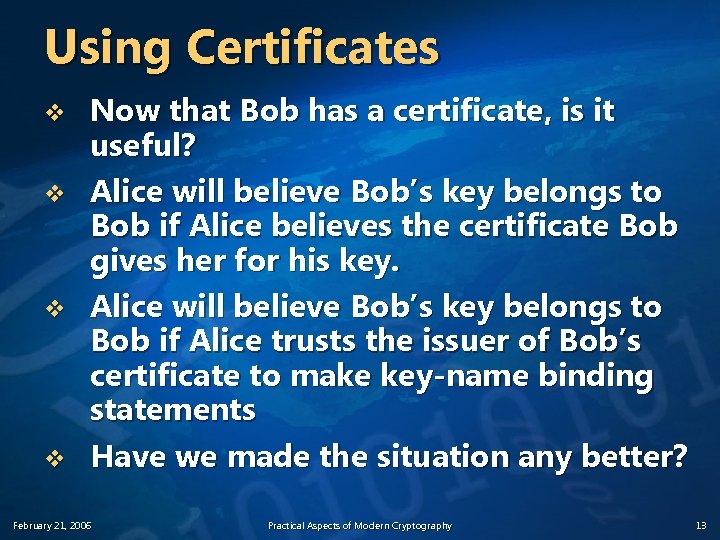 Using Certificates

❖ Now that Bob has a certificate, is it useful?

❖ Alice will believe Bob's key belongs to Bob if Alice believes the certificate Bob gives her for his key.

❖ Alice will believe Bob's key belongs to Bob if Alice trusts the issuer of Bob's certificate to make key-name binding statements

❖ Have we made the situation any better?

February 21, 2006 Practical Aspects of Modern Cryptography 13